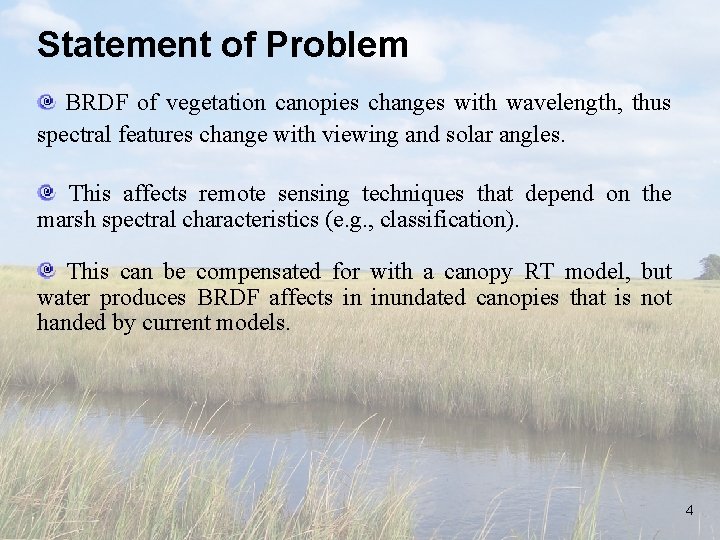 Statement of Problem

BRDF of vegetation canopies changes with wavelength, thus spectral features change with viewing and solar angles.

This affects remote sensing techniques that depend on the marsh spectral characteristics (e.g., classification).

This can be compensated for with a canopy RT model, but water produces BRDF affects in inundated canopies that is not handed by current models.

4